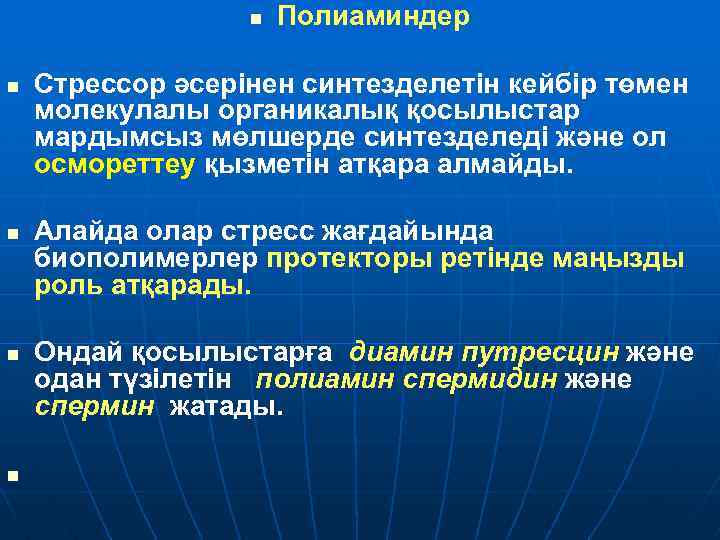 Полиаминдер

Стрессор әсерінен синтезделетін кейбір төмен молекулалы органикалық қосылыстар мардымсыз мөлшерде синтезделеді және ол осмореттеу қызметін атқара алмайды.

Алайда олар стресс жағдайында биополимерлер протекторы ретінде маңызды роль атқарады.

Ондай қосылыстарға диамин путресцин және одан түзілетін полиамин спермидин және спермин жатады.